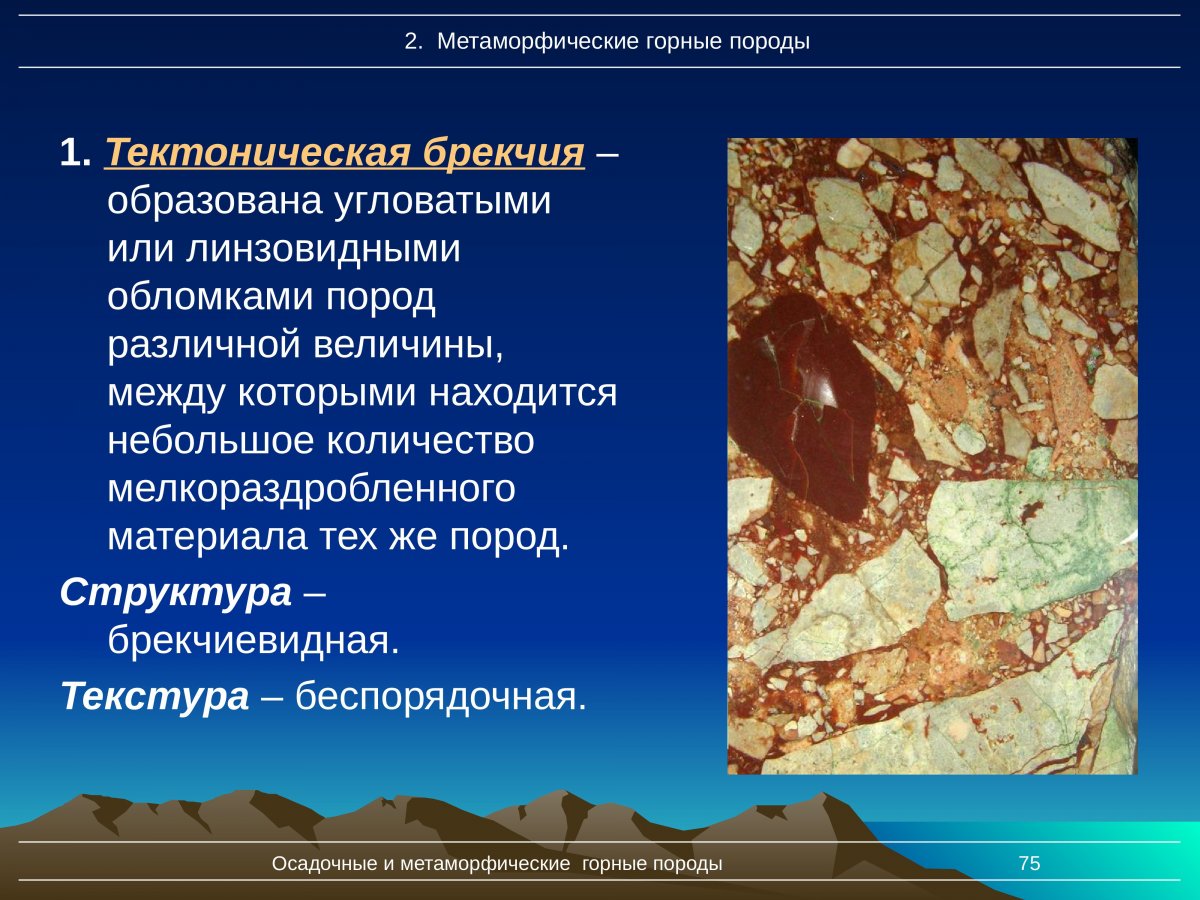 2. Метаморфические горные породы

1. Тектоническая брекчия – образована угловатыми или линзовидными обломками пород различной величины, между которыми находится небольшое количество мелкораздробленного материала тех же пород.

Структура – брекчиевидная.

Текстура – беспорядочная.

Осадочные и метаморфические горные породы

75